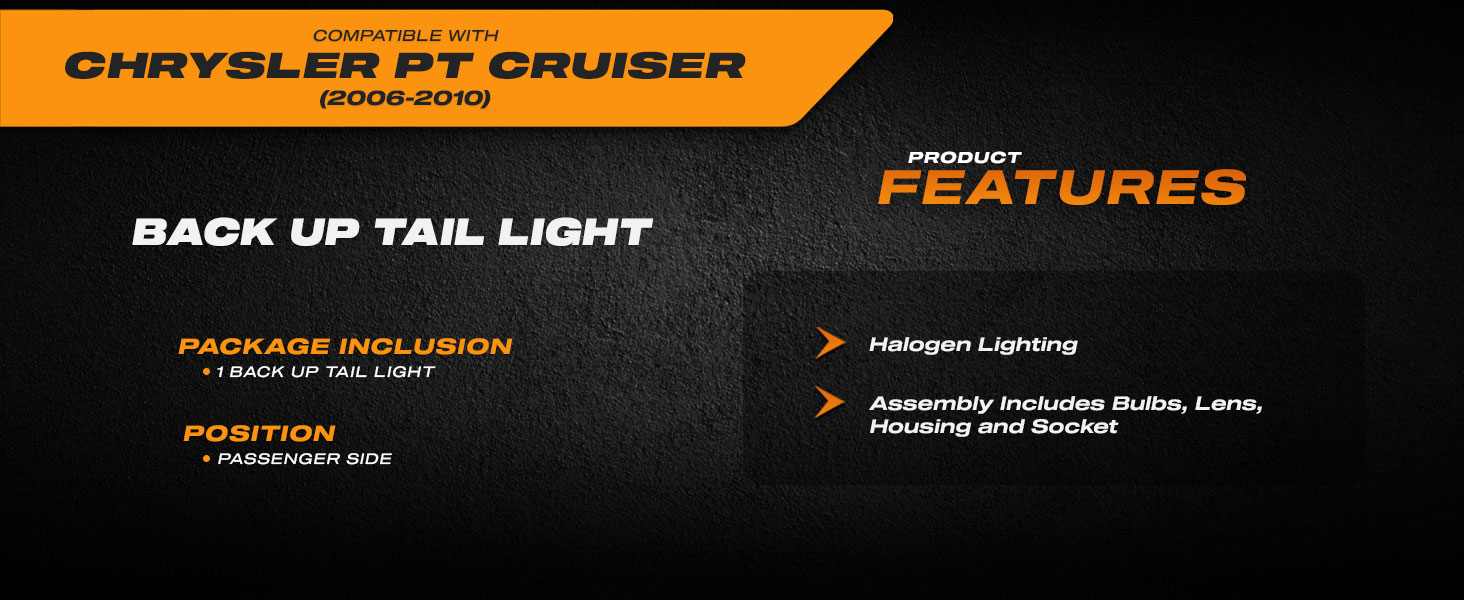 COMPATIBLE WITH
CHRYSLER PT CRUISER
(2006-2010)

BACK UP TAIL LIGHT

PACKAGE INCLUSION
• 1 BACK UP TAIL LIGHT

POSITION
• PASSENGER SIDE

PRODUCT
FEATURES

Halogen Lighting

Assembly Includes Bulbs, Lens, Housing and Socket